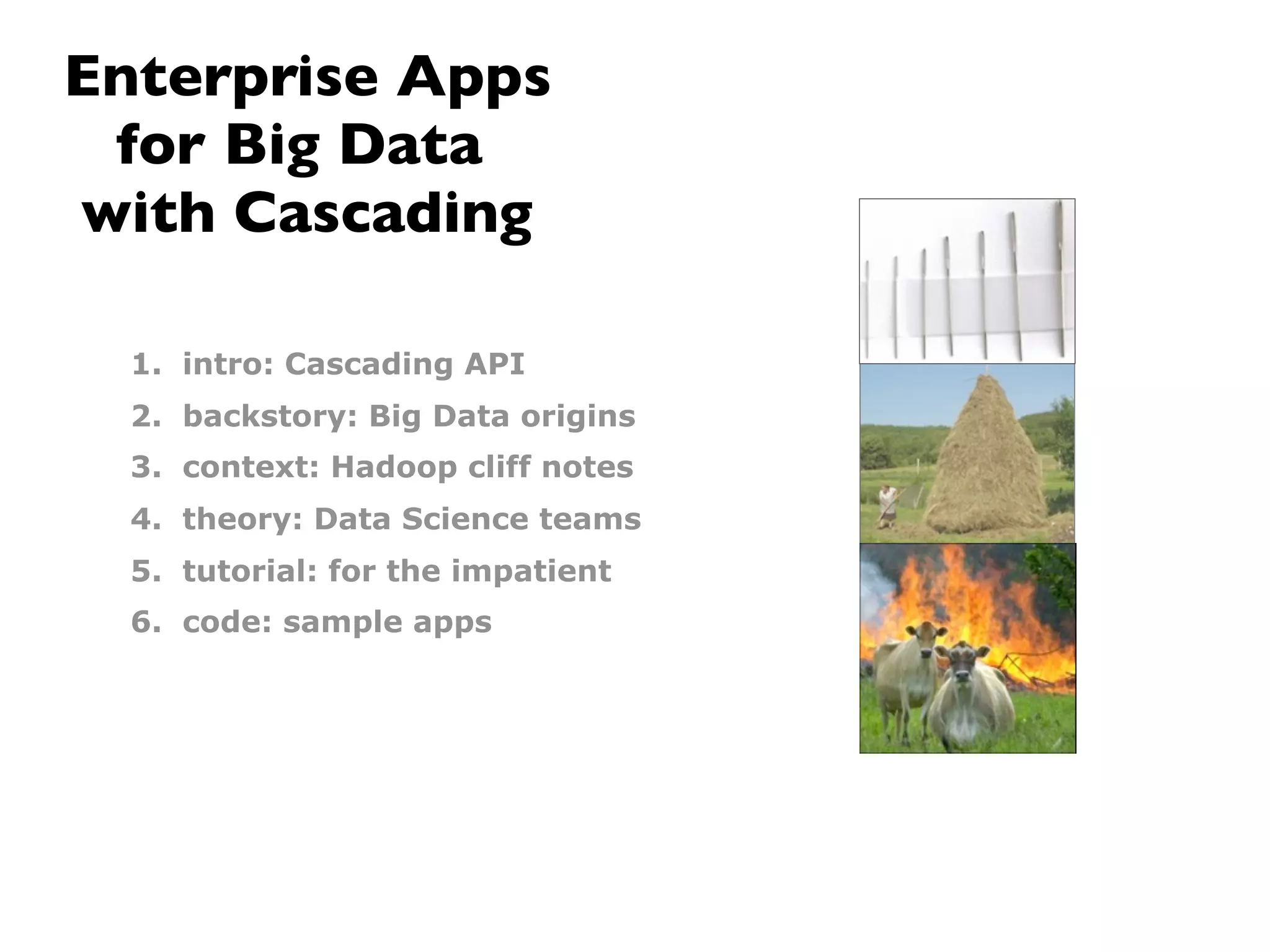 Enterprise Apps for Big Data with Cascading

1. intro: Cascading API
2. backstory: Big Data origins
3. context: Hadoop cliff notes
4. theory: Data Science teams
5. tutorial: for the impatient
6. code: sample apps